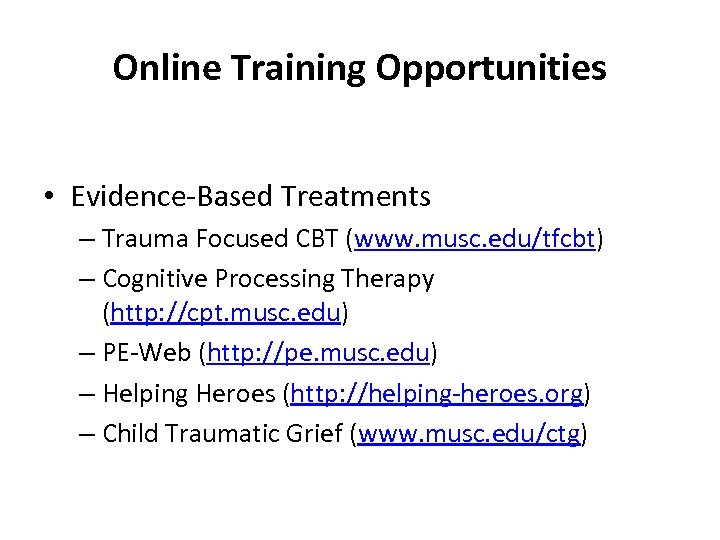 Online Training Opportunities

• Evidence-Based Treatments
– Trauma Focused CBT (www.musc.edu/tfcbt)
– Cognitive Processing Therapy (http://cpt.musc.edu)
– PE-Web (http://pe.musc.edu)
– Helping Heroes (http://helping-heroes.org)
– Child Traumatic Grief (www.musc.edu/ctg)